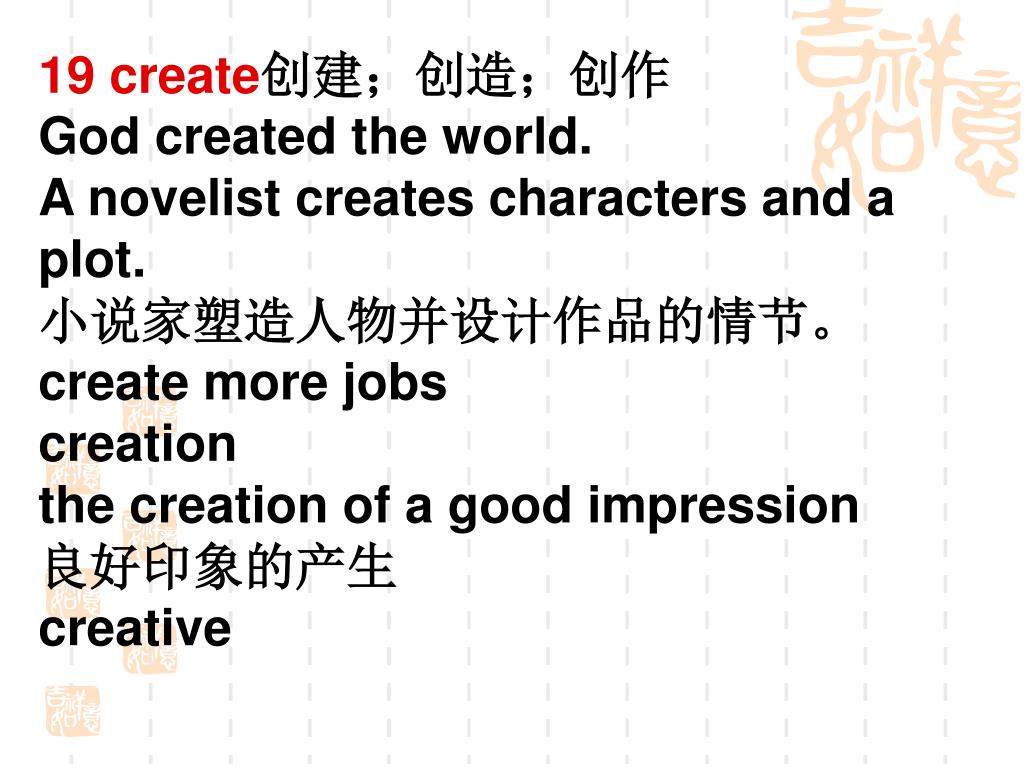 19 create创建；创造；创作
God created the world.
A novelist creates characters and a plot.
小说家塑造人物并设计作品的情节。
create more jobs
creation
the creation of a good impression
良好印象的产生
creative